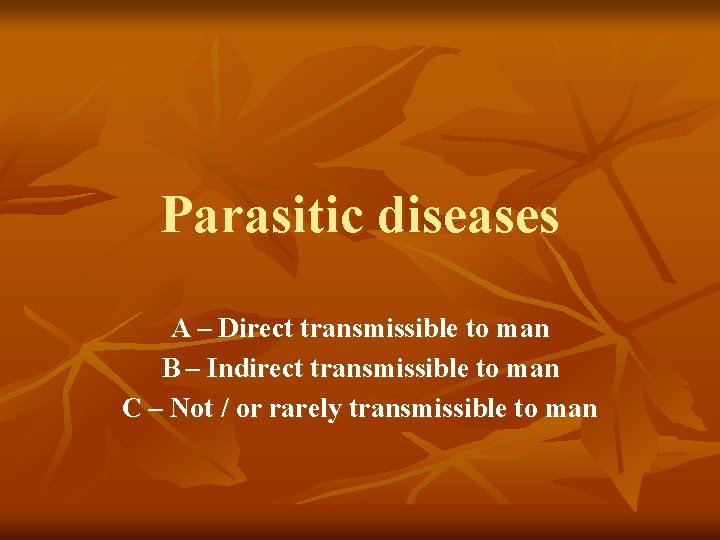 Parasitic diseases

A – Direct transmissible to man
B – Indirect transmissible to man
C – Not / or rarely transmissible to man